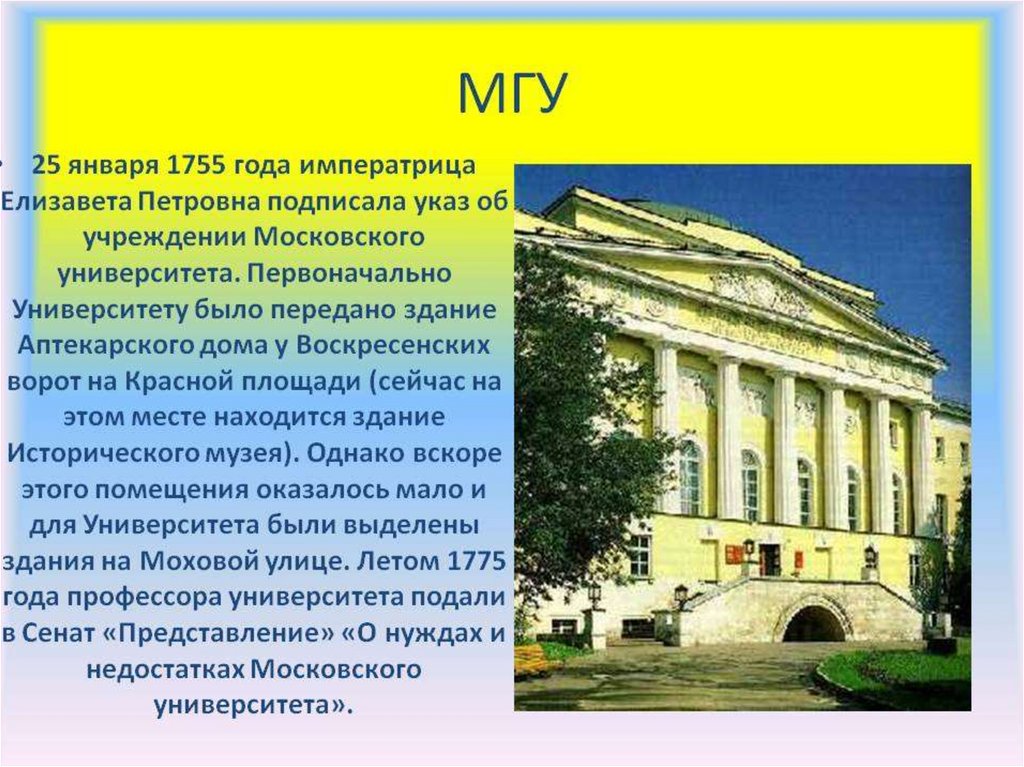 МГУ

• 25 января 1755 года императрица Елизавета Петровна подписала указ об учреждении Московского университета. Первоначально Университету было передано здание Аптекарского дома у Воскресенских ворот на Красной площади (сейчас на этом месте находится здание Исторического музея). Однако вскоре этого помещения оказалось мало и для Университета были выделены здания на Моховой улице. Летом 1775 года профессора университета подали в Сенат «Представление» «О нуждах и недостатках Московского университета».